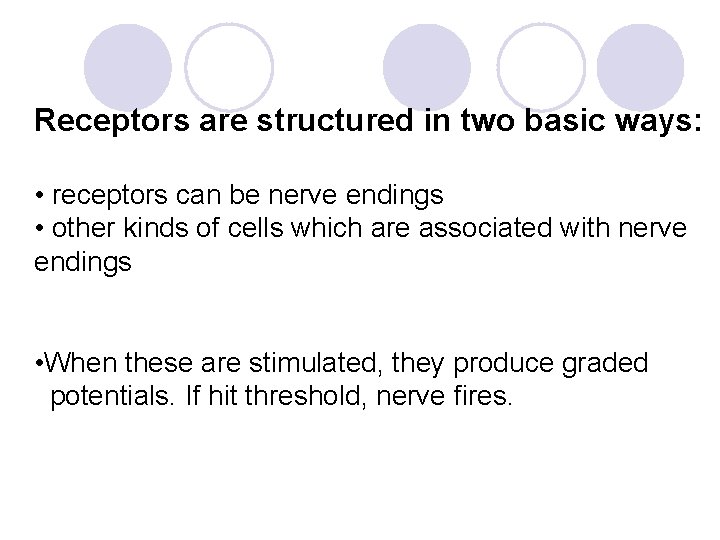 Receptors are structured in two basic ways:

• receptors can be nerve endings
• other kinds of cells which are associated with nerve endings

•When these are stimulated, they produce graded potentials. If hit threshold, nerve fires.